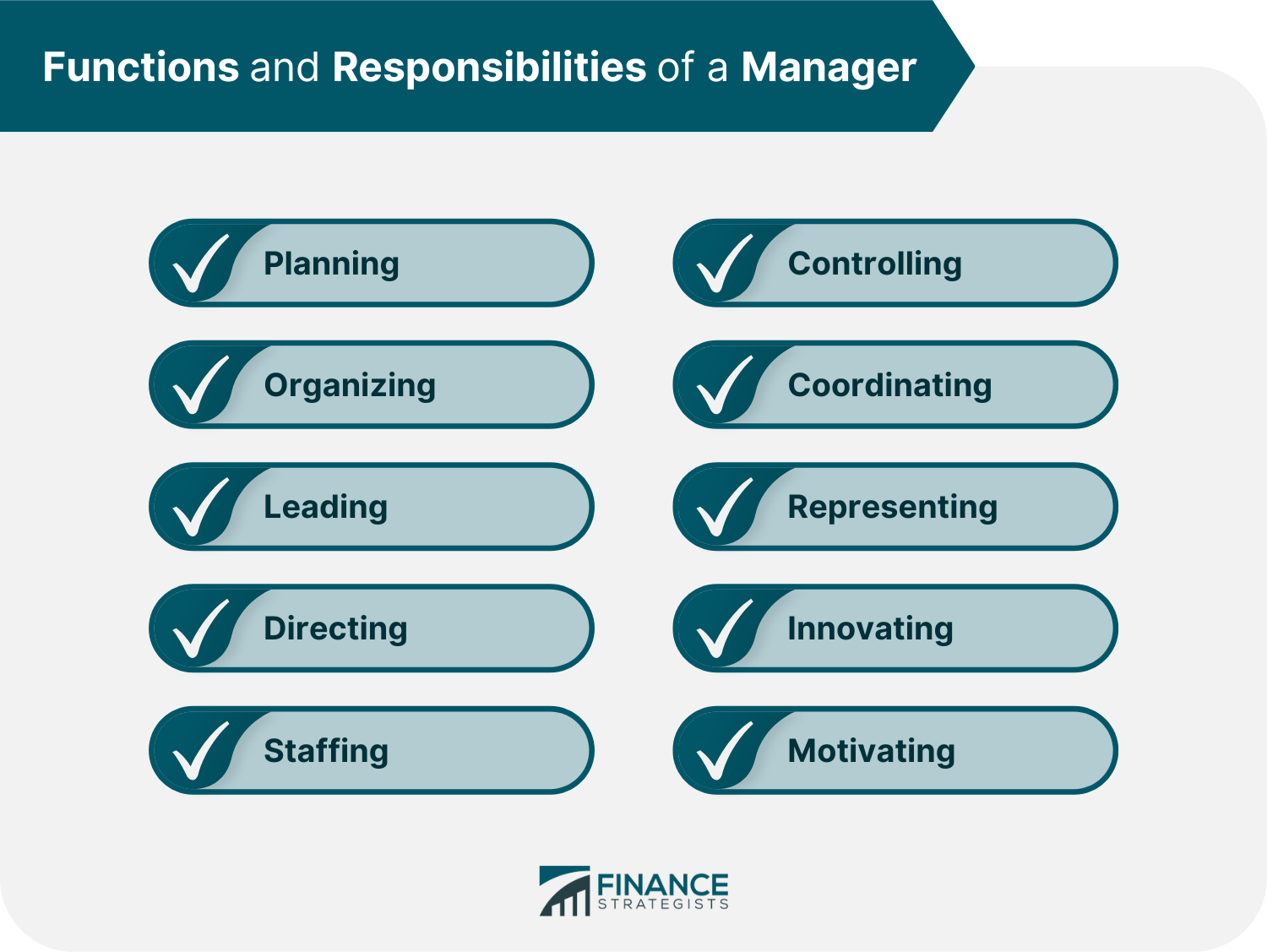 Functions and Responsibilities of a Manager

Planning

Organizing

Leading

Directing

Staffing

Controlling

Coordinating

Representing

Innovating

Motivating

FINANCE STRATEGISTS